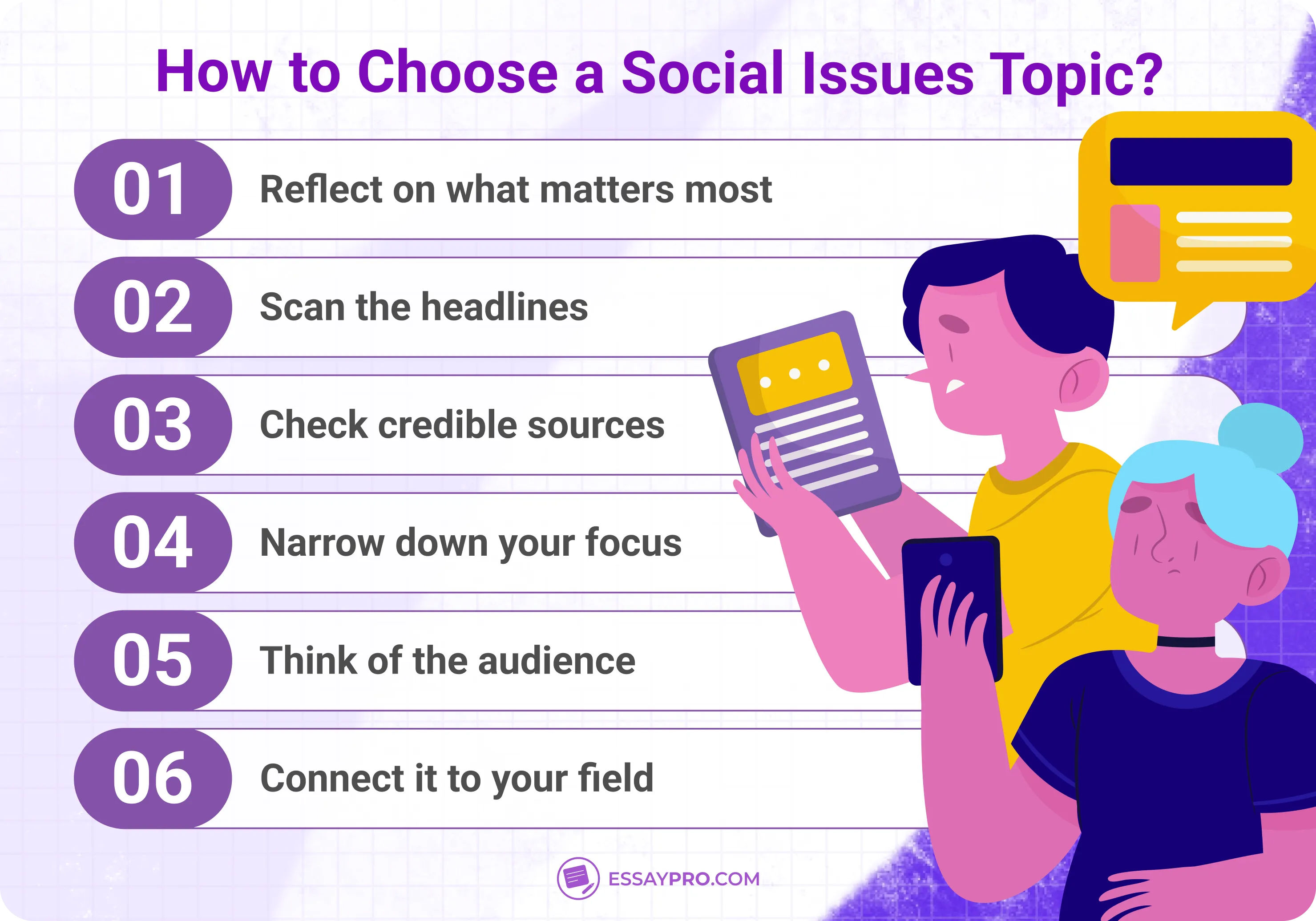 How to Choose a Social Issues Topic?

01 Reflect on what matters most

02 Scan the headlines

03 Check credible sources

04 Narrow down your focus

05 Think of the audience

06 Connect it to your field

ESSAYPRO.COM